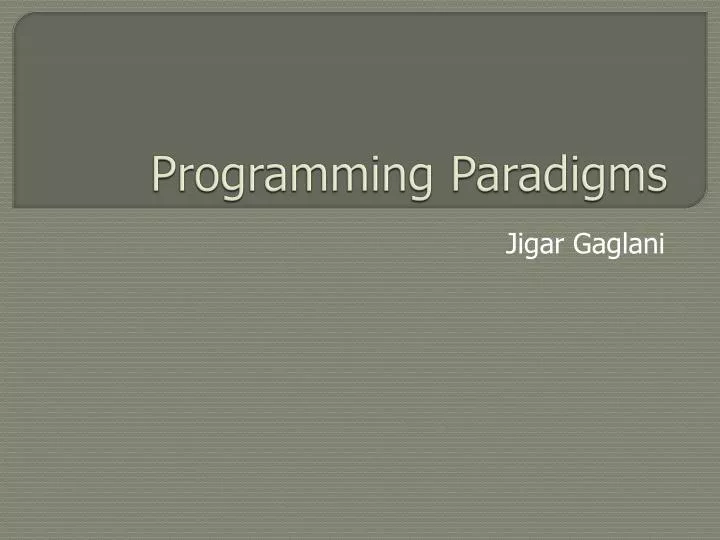 Programming Paradigms

Jigar Gaglani